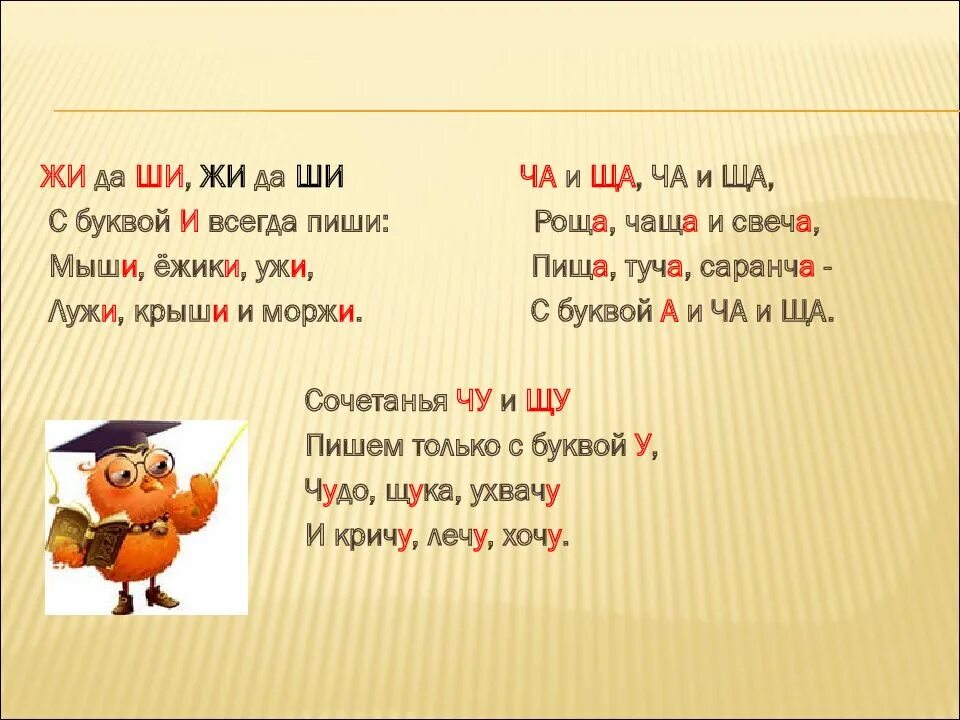 ЖИ да ШИ, ЖИ да ШИ
С буквой И всегда пиши:
Мыши, ёжики, ужи,
Лужи, крыши и моржи.

ЧА и ЩА, ЧА и ЩА,
Роща, чаща и свеча,
Пища, туча, саранча -
С буквой А и ЧА и ЩА.

Сочетанья ЧУ и ЩУ
Пишем только с буквой У,
Чудо, щука, ухвачу
И кричу, лечу, хочу.